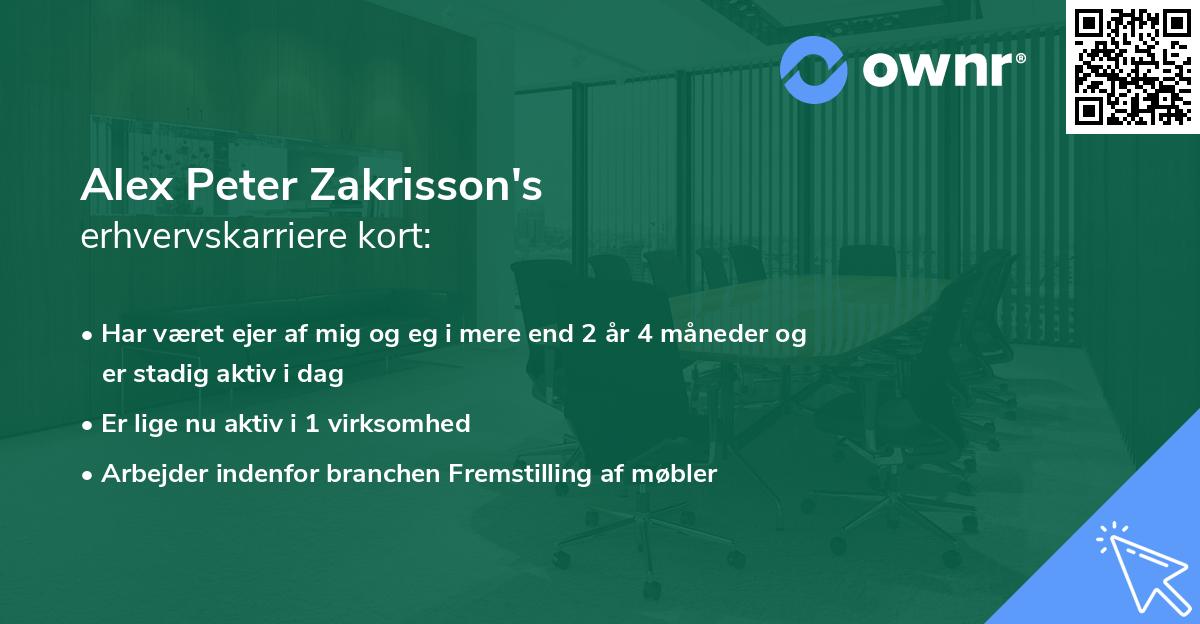 ownr®

Alex Peter Zakrisson's
erhvervskarriere kort:

• Har været ejer af mig og eg i mere end 2 år 4 måneder og er stadig aktiv i dag
• Er lige nu aktiv i 1 virksomhed
• Arbejder indenfor branchen Fremstilling af møbler